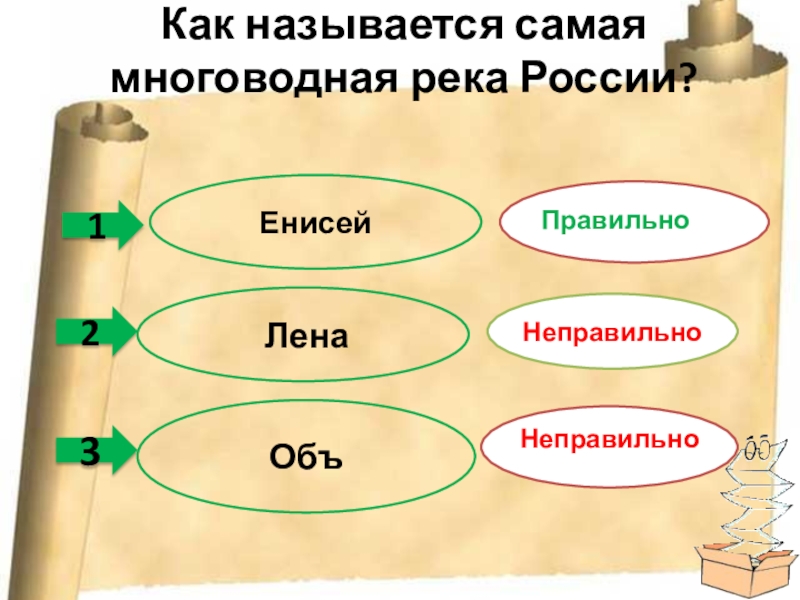 Как называется самая многоводная река России?

1

Енисей

Правильно

2

Лена

Неправильно

3

Объ

Неправильно